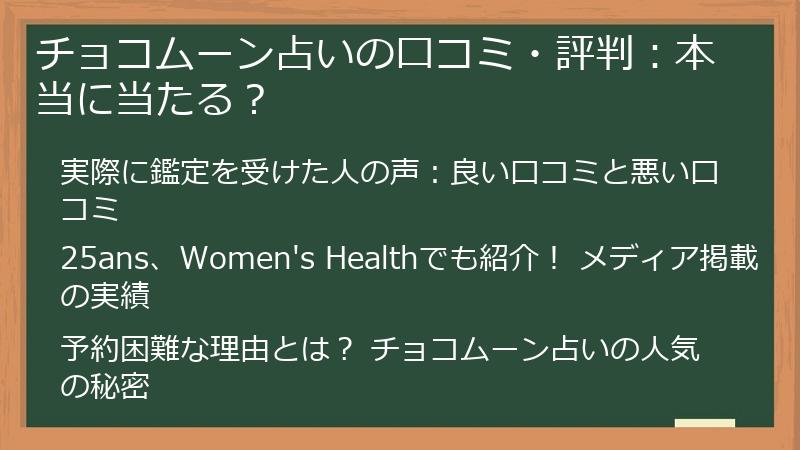 チョコムーン占いの口コミ・評判：本当に当たる？

実際に鑑定を受けた人の声：良い口コミと悪い口コミ

25ans、Women's Healthでも紹介！ メディア掲載の実績

予約困難な理由とは？ チョコムーン占いの人気の秘密